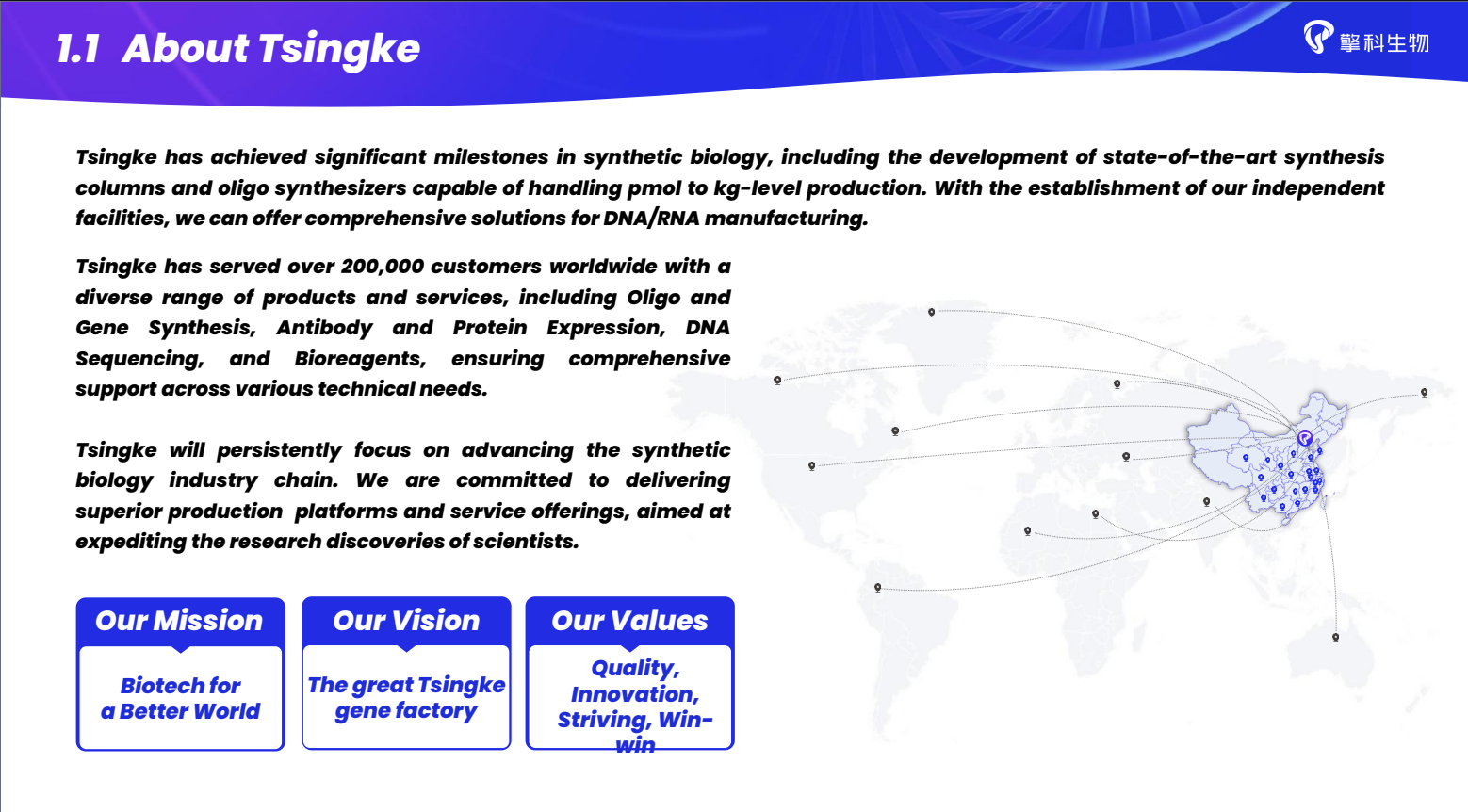 1.1 About Tsingke

擎科生物

Tsingke has achieved significant milestones in synthetic biology, including the development of state-of-the-art synthesis columns and oligo synthesizers capable of handling pmol to kg-level production. With the establishment of our independent facilities, we can offer comprehensive solutions for DNA/RNA manufacturing.

Tsingke has served over 200,000 customers worldwide with a diverse range of products and services, including Oligo and Gene Synthesis, Antibody and Protein Expression, DNA Sequencing, and Bioreagents, ensuring comprehensive support across various technical needs.

Tsingke will persistently focus on advancing the synthetic biology industry chain. We are committed to delivering superior production platforms and service offerings, aimed at expediting the research discoveries of scientists.

Our Mission

Biotech for a Better World

Our Vision

The great Tsingke gene factory

Our Values

Quality, Innovation, Striving, Win-win